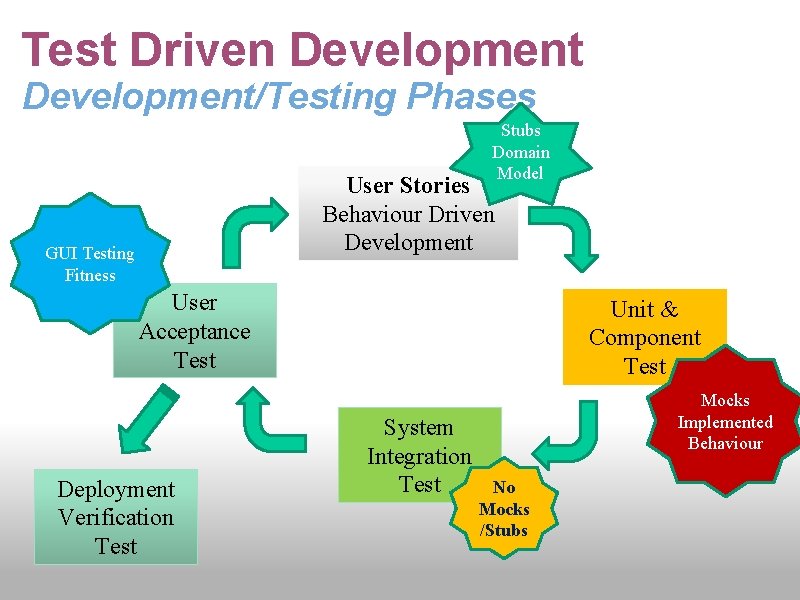 Test Driven Development
Development/Testing Phases

Stubs Domain Model

User Stories
Behaviour Driven Development

GUI Testing Fitness

User Acceptance Test

Unit & Component Test

Mocks Implemented Behaviour

System Integration Test

No Mocks /Stubs

Deployment Verification Test